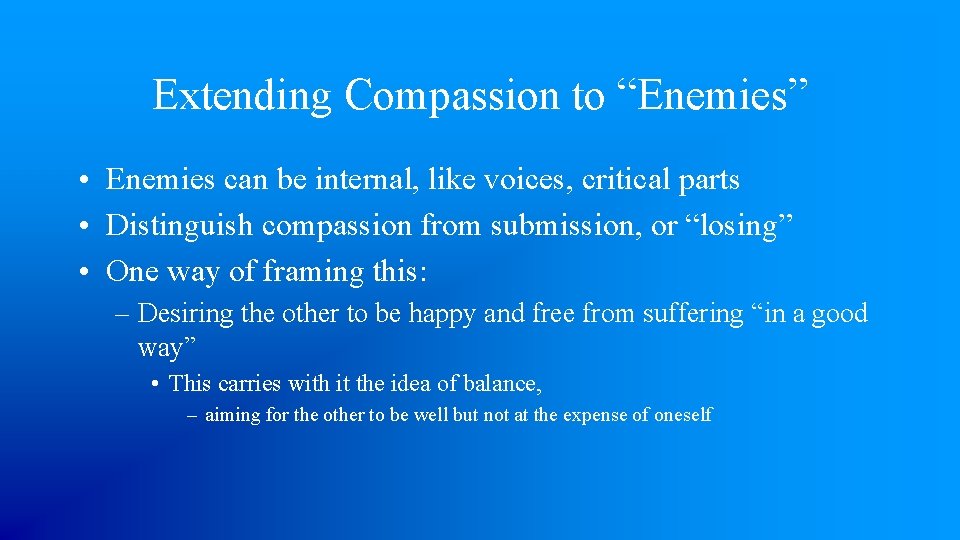 Extending Compassion to “Enemies”

• Enemies can be internal, like voices, critical parts
• Distinguish compassion from submission, or “losing”
• One way of framing this:
– Desiring the other to be happy and free from suffering “in a good way”
• This carries with it the idea of balance,
– aiming for the other to be well but not at the expense of oneself